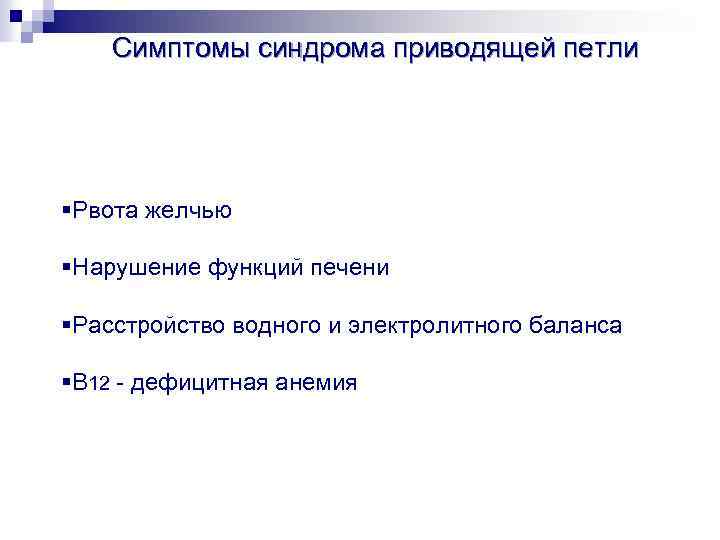 Симптомы синдрома приводящей петли

▪Рвота желчью

▪Нарушение функций печени

▪Расстройство водного и электролитного баланса

▪В12 - дефицитная анемия